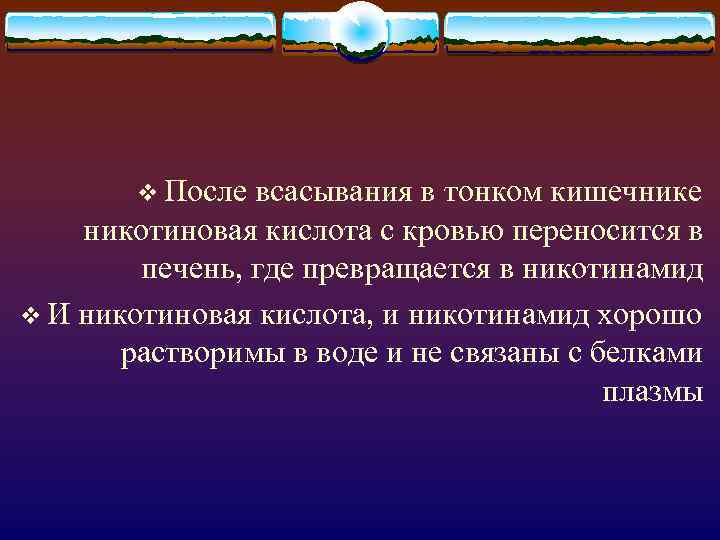 ❖ После всасывания в тонком кишечнике никотиновая кислота с кровью переносится в печень, где превращается в никотинамид

❖ И никотиновая кислота, и никотинамид хорошо растворимы в воде и не связаны с белками плазмы